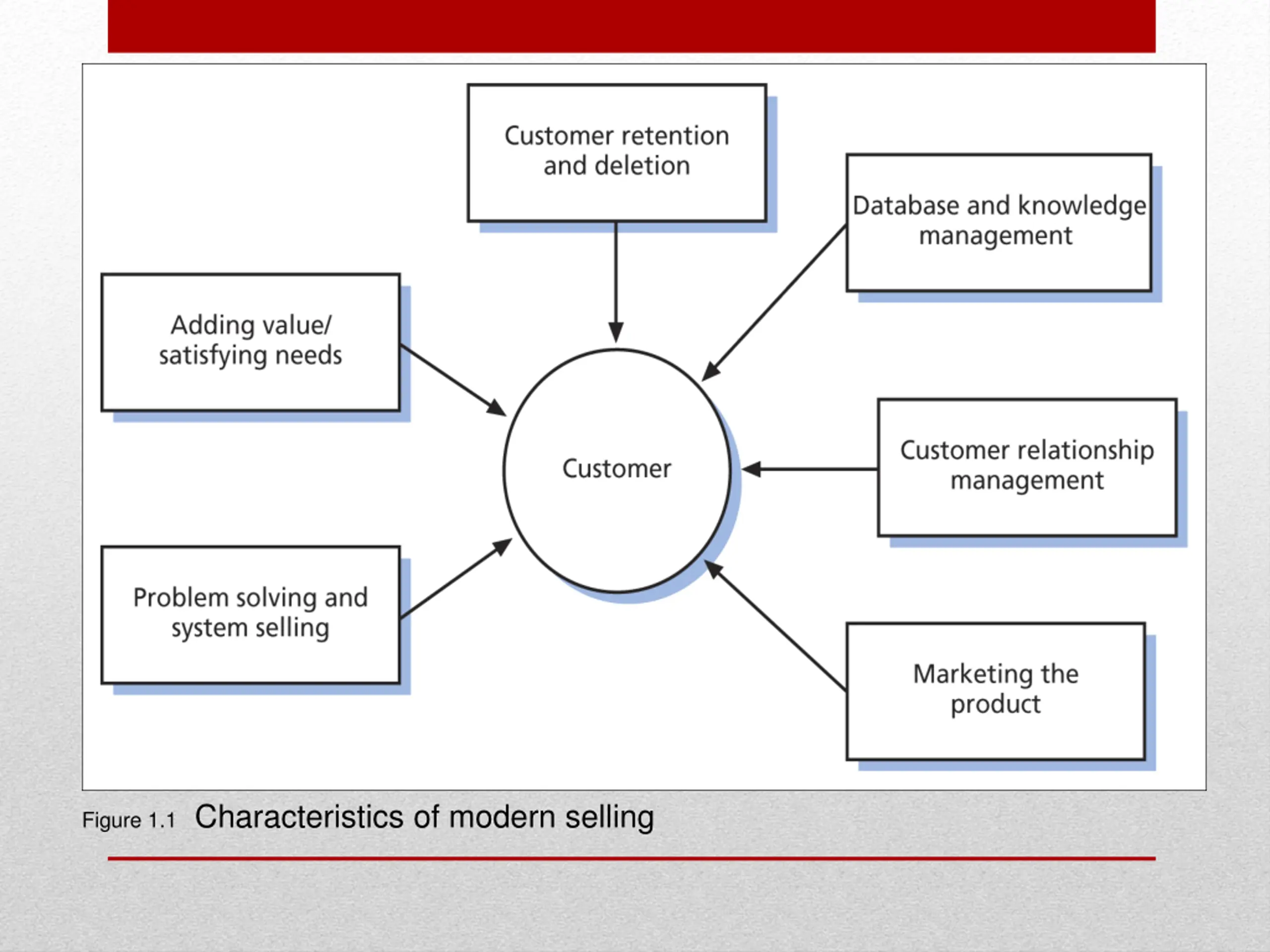 Customer retention and deletion

Database and knowledge management

Adding value/ satisfying needs

Customer

Customer relationship management

Problem solving and system selling

Marketing the product

Figure 1.1 Characteristics of modern selling